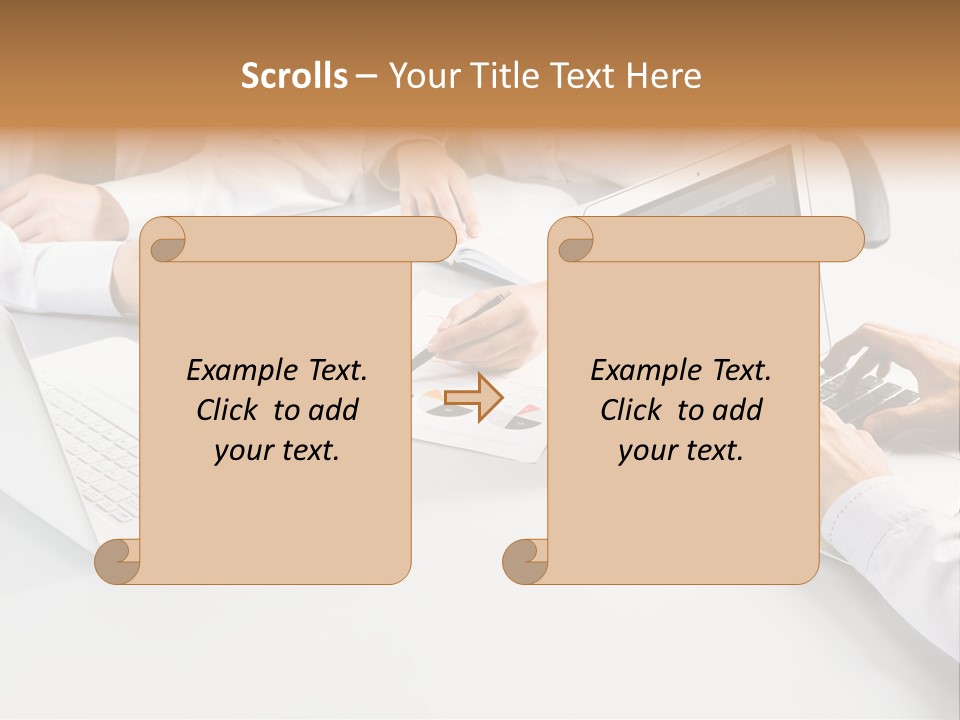 Scrolls – Your Title Text Here

Example Text.
Click to add your text.

Example Text.
Click to add your text.